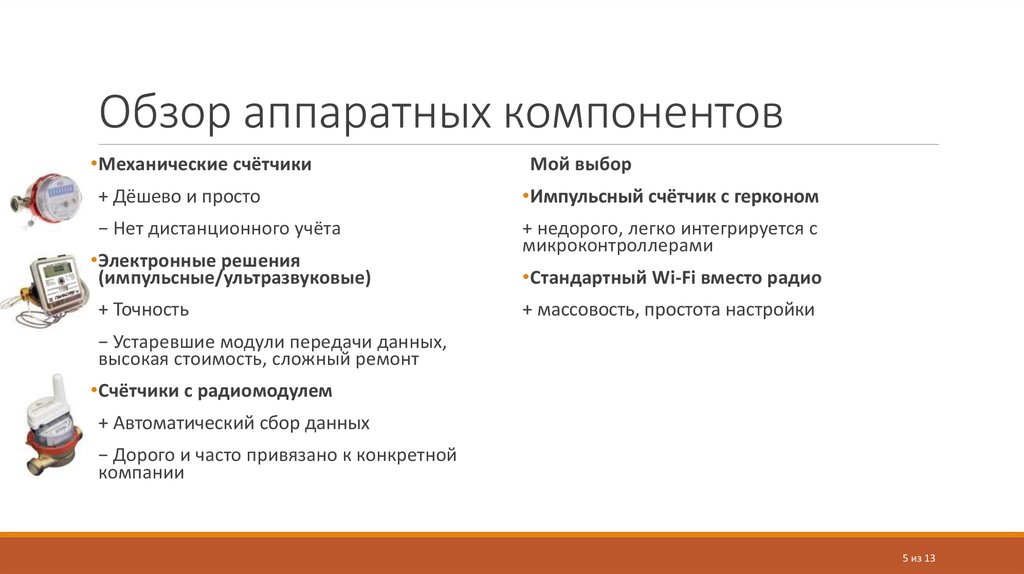 Обзор аппаратных компонентов

•Механические счётчики

+ Дёшево и просто

− Нет дистанционного учёта

•Электронные решения (импульсные/ультразвуковые)

+ Точность

− Устаревшие модули передачи данных, высокая стоимость, сложный ремонт

•Счётчики с радиомодулем

+ Автоматический сбор данных

− Дорого и часто привязано к конкретной компании

Мой выбор

•Импульсный счётчик с герконом

+ недорого, легко интегрируется с микроконтроллерами

•Стандартный Wi-Fi вместо радио

+ массовость, простота настройки

5 из 13